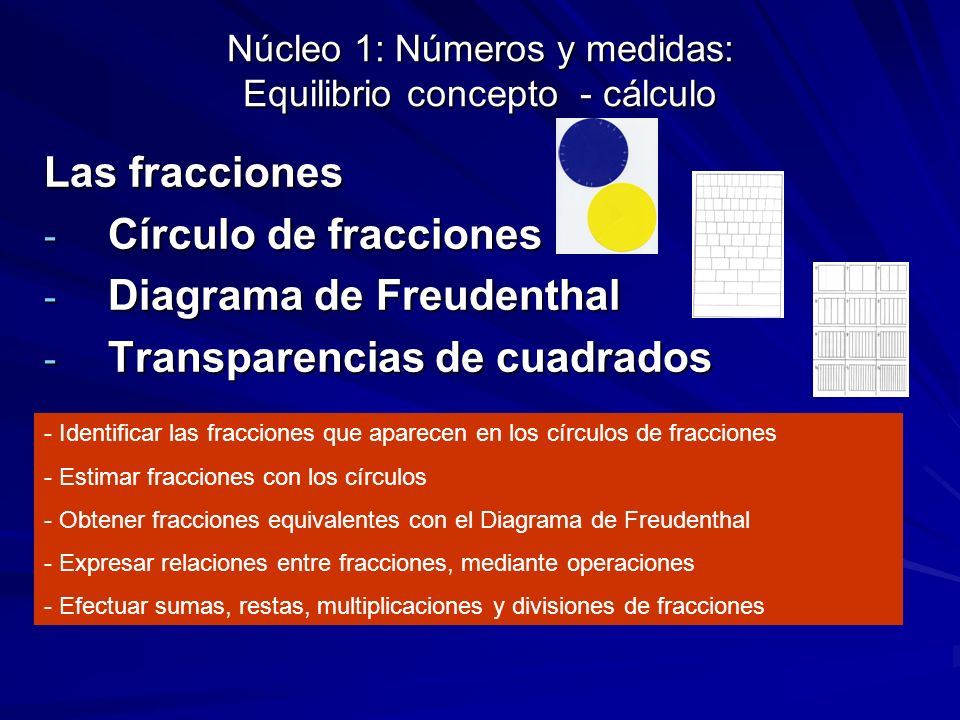 Núcleo 1: Números y medidas:
Equilibrio concepto - cálculo

Las fracciones

- Círculo de fracciones
- Diagrama de Freudenthal
- Transparencias de cuadrados

- Identificar las fracciones que aparecen en los círculos de fracciones
- Estimar fracciones con los círculos
- Obtener fracciones equivalentes con el Diagrama de Freudenthal
- Expresar relaciones entre fracciones, mediante operaciones
- Efectuar sumas, restas, multiplicaciones y divisiones de fracciones